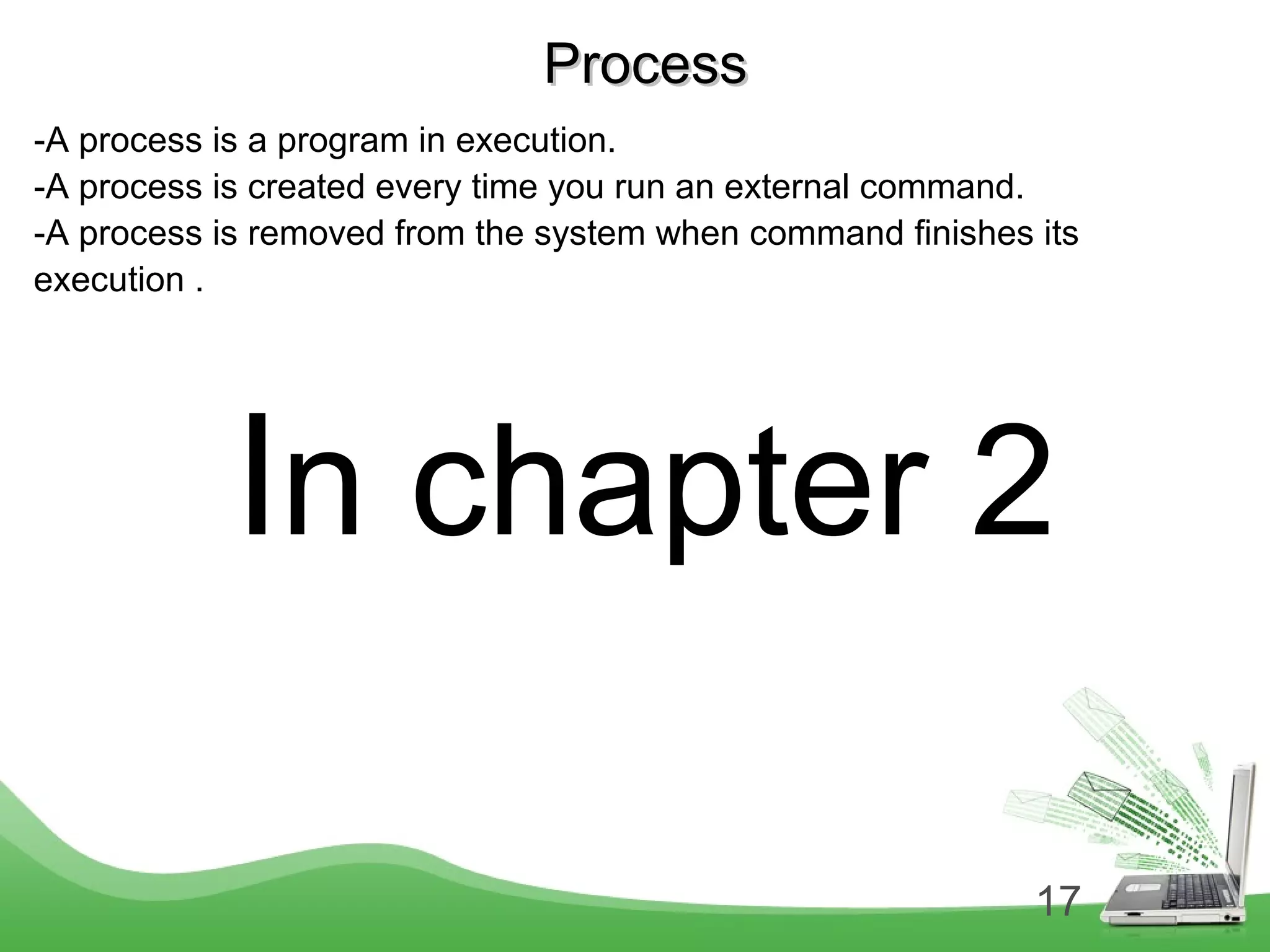 Process

-A process is a program in execution.
-A process is created every time you run an external command.
-A process is removed from the system when command finishes its execution .

In chapter 2

17